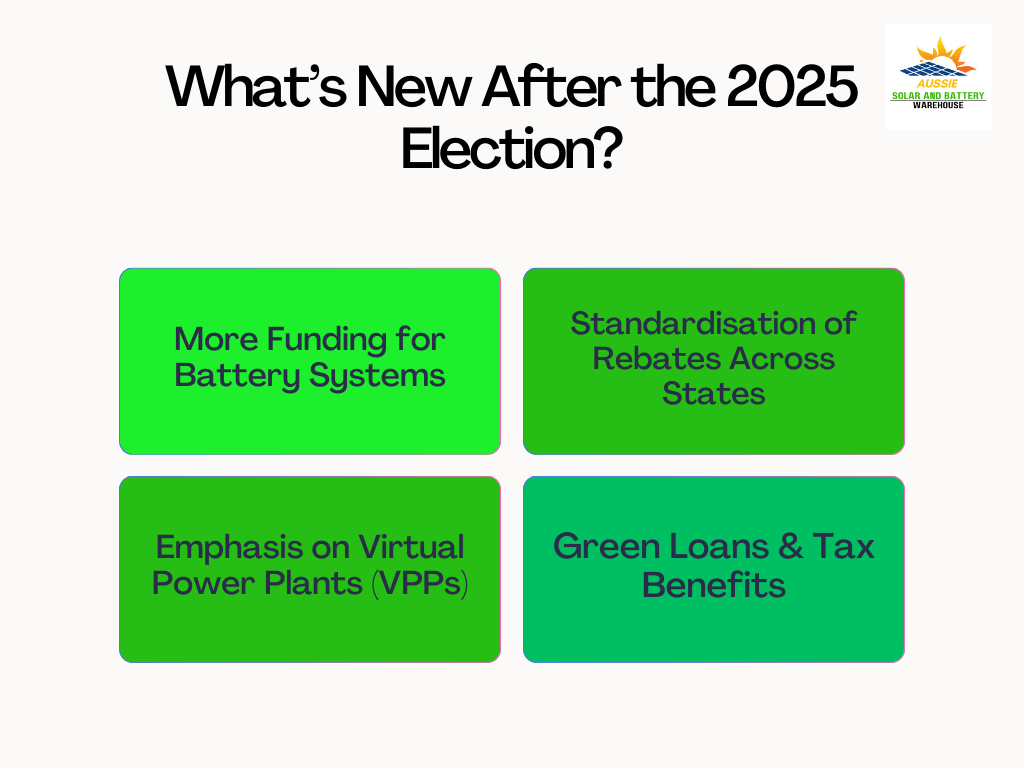 What's New After the 2025 Election?

AUSSIE
SOLAR AND BATTERY
WAREHOUSE

More Funding for Battery Systems

Standardisation of Rebates Across States

Emphasis on Virtual Power Plants (VPPs)

Green Loans & Tax Benefits